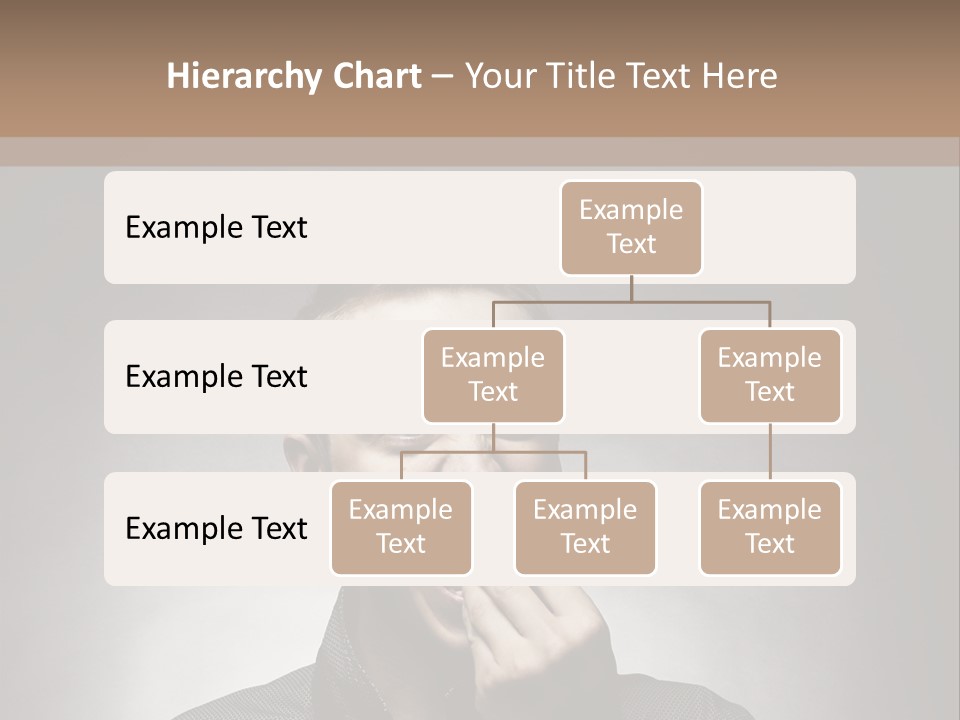 Hierarchy Chart – Your Title Text Here

Example Text

Example Text

Example Text

Example Text

Example Text

Example Text

Example Text

Example Text

Example Text